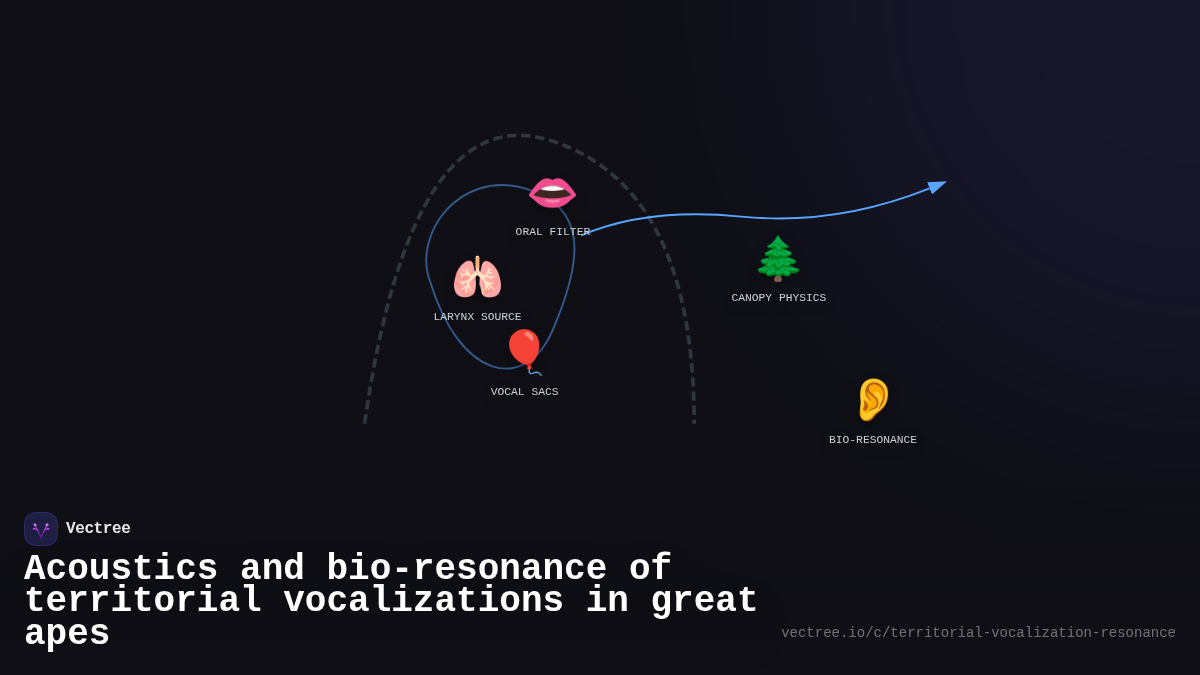 ORAL FILTER

LARYNX SOURCE

VOCAL SACS

CANOPY PHYSICS

BIO-RESONANCE

Vectree

Acoustics and bio-resonance of territorial vocalizations in great apes

vectree.io/c/territorial-vocalization-resonance